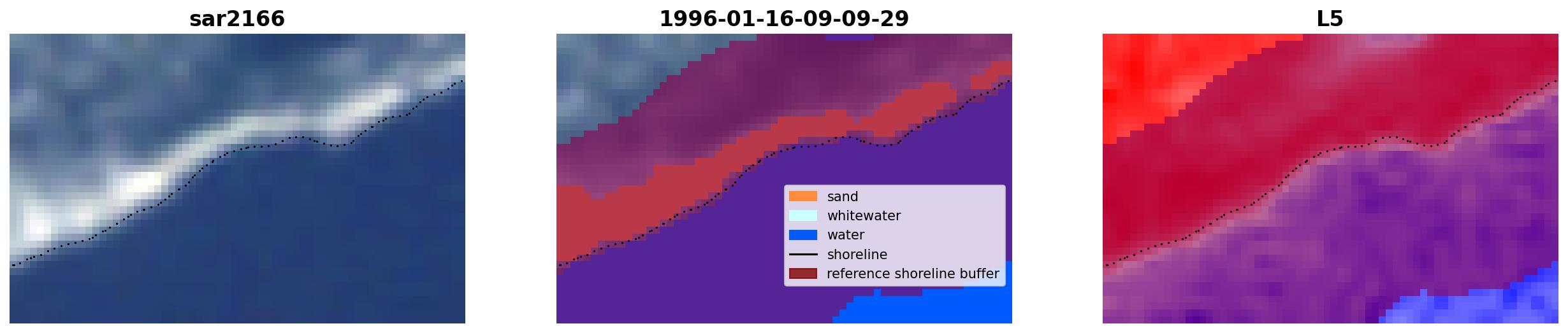 sar2166

1996-01-16-09-09-29

sand
whitewater
water
shoreline
reference shoreline buffer

L5